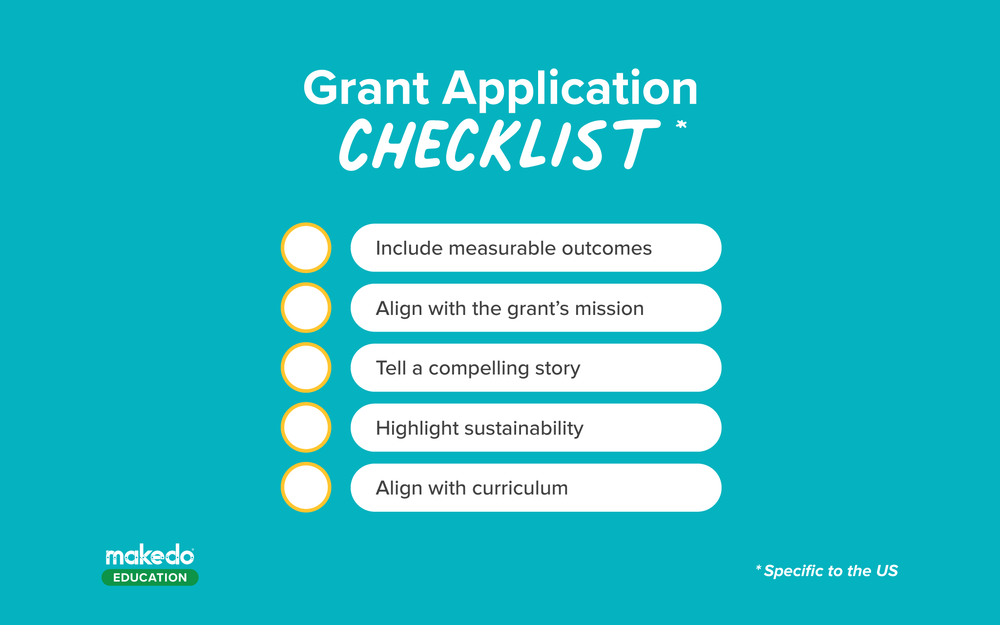 Grant Application
CHECKLIST *

Include measurable outcomes

Align with the grant's mission

Tell a compelling story

Highlight sustainability

Align with curriculum

makedo
EDUCATION

* Specific to the US